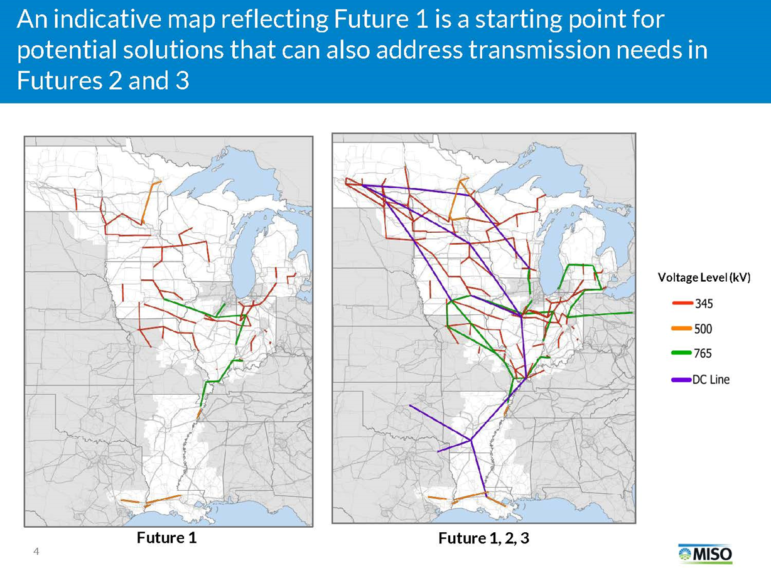 An indicative map reflecting Future 1 is a starting point for potential solutions that can also address transmission needs in Futures 2 and 3

Voltage Level (kV)
345
500
765
DC Line

Future 1

Future 1, 2, 3

4

MISO